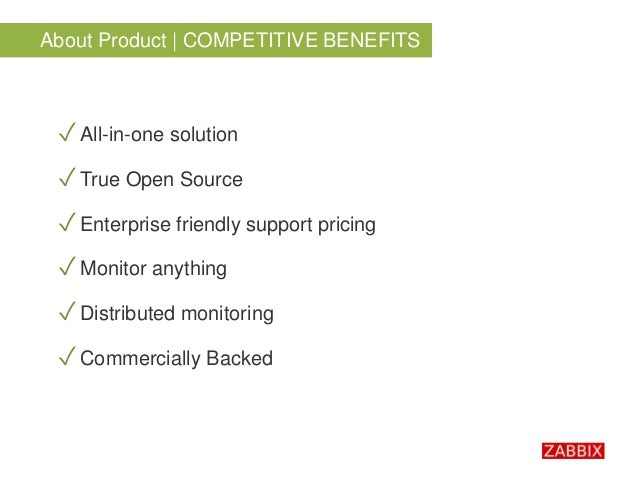 About Product | COMPETITIVE BENEFITS

✓ All-in-one solution

✓ True Open Source

✓ Enterprise friendly support pricing

✓ Monitor anything

✓ Distributed monitoring

✓ Commercially Backed

ZABBIX